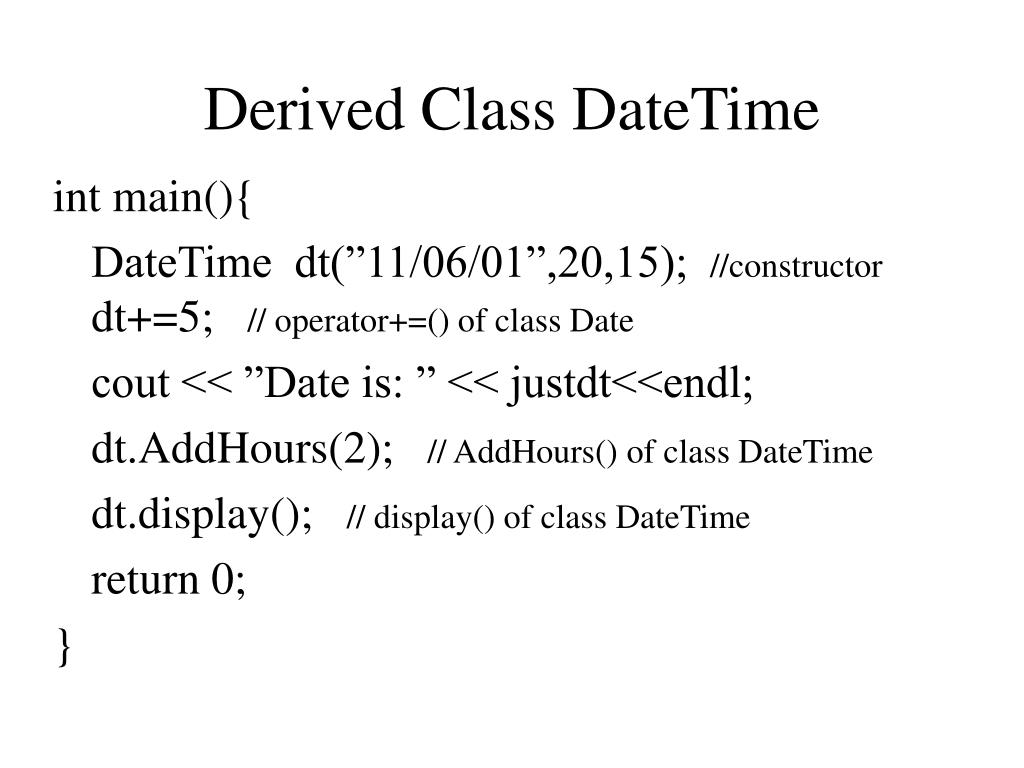 Derived Class DateTime

int main(){
DateTime dt(”11/06/01”,20,15); //constructor
dt+=5; // operator+=() of class Date
cout << ”Date is: ” << justdt<<endl;
dt.AddHours(2); // AddHours() of class DateTime
dt.display(); // display() of class DateTime
return 0;
}